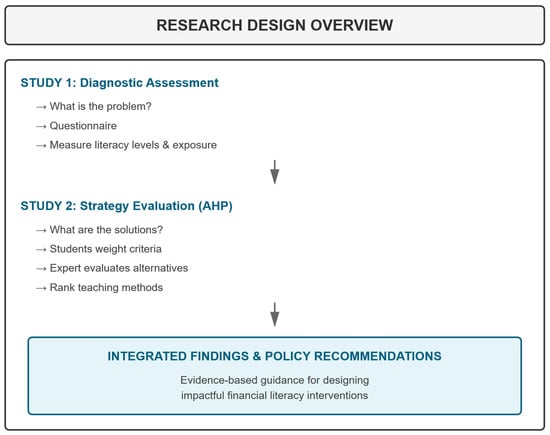 RESEARCH DESIGN OVERVIEW

STUDY 1: Diagnostic Assessment

→ What is the problem?

→ Questionnaire

→ Measure literacy levels & exposure

STUDY 2: Strategy Evaluation (AHP)

→ What are the solutions?

→ Students weight criteria

→ Expert evaluates alternatives

→ Rank teaching methods

INTEGRATED FINDINGS & POLICY RECOMMENDATIONS

Evidence-based guidance for designing impactful financial literacy interventions